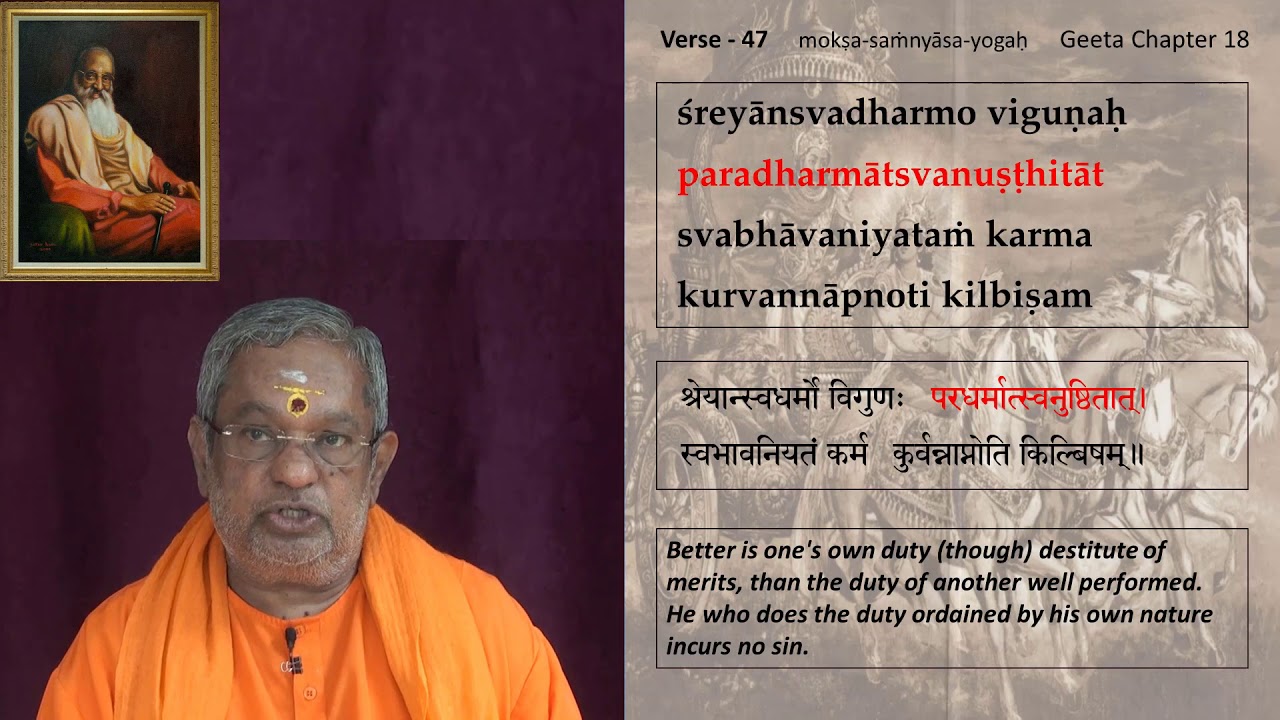 Verse - 47 mokṣa-saṁnyāsa-yogaḥ Geeta Chapter 18

śreyānsvadharmo viguṇaḥ
paradharmātsvanuṣṭhitāt
svabhāvaniyataṁ karma
kurvannāpnoti kilbiṣam

श्रेयान्स्वधर्मो विगुणः परधर्मात्स्वनुष्ठितात्।
स्वभावनियतं कर्म कुर्वन्नाप्नोति किल्बिषम्॥

Better is one's own duty (though) destitute of merits, than the duty of another well performed. He who does the duty ordained by his own nature incurs no sin.